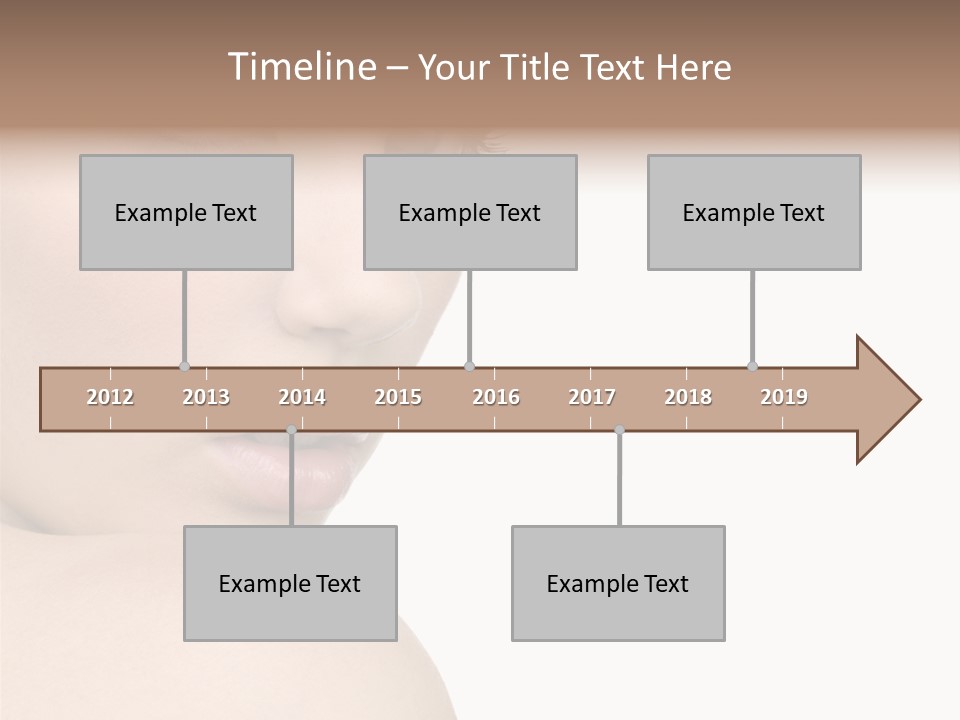 Timeline – Your Title Text Here

Example Text

Example Text

Example Text

2012 2013 2014 2015 2016 2017 2018 2019

Example Text

Example Text